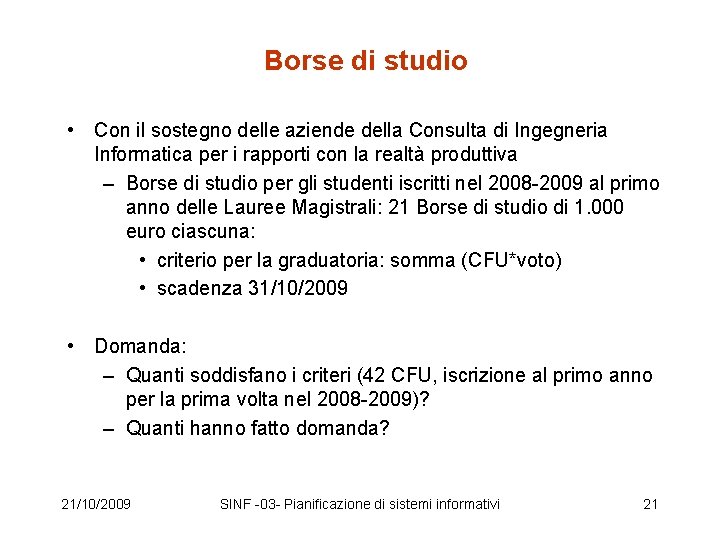 Borse di studio

• Con il sostegno delle aziende della Consulta di Ingegneria Informatica per i rapporti con la realtà produttiva
– Borse di studio per gli studenti iscritti nel 2008-2009 al primo anno delle Lauree Magistrali: 21 Borse di studio di 1.000 euro ciascuna:
• criterio per la graduatoria: somma (CFU*voto)
• scadenza 31/10/2009

• Domanda:
– Quanti soddisfano i criteri (42 CFU, iscrizione al primo anno per la prima volta nel 2008-2009)?
– Quanti hanno fatto domanda?

21/10/2009 SINF -03- Pianificazione di sistemi informativi 21